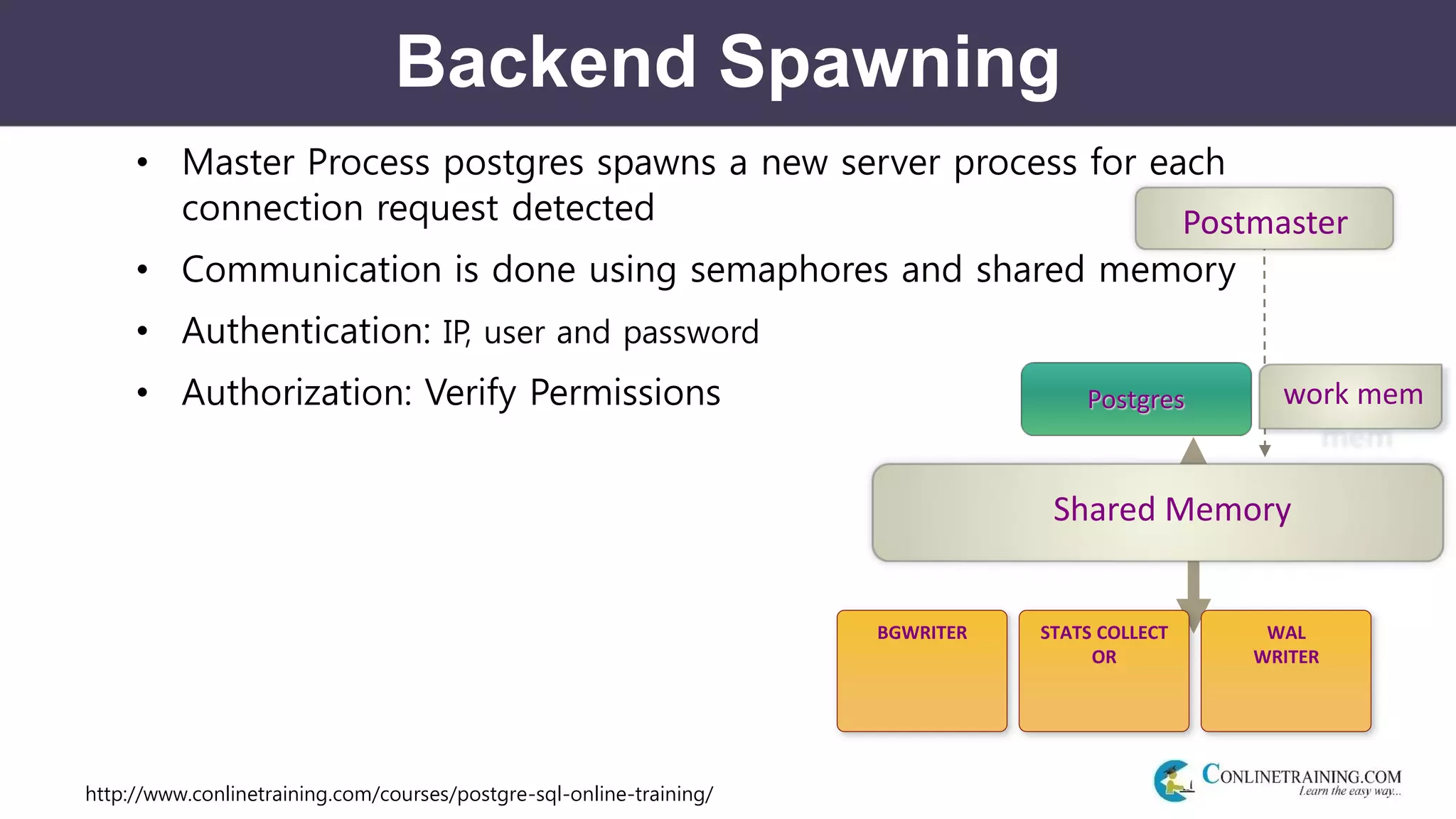 Backend Spawning

• Master Process postgres spawns a new server process for each connection request detected

• Communication is done using semaphores and shared memory

• Authentication: IP, user and password

• Authorization: Verify Permissions

Postmaster

Postgres

work mem

Shared Memory

BGWRITER

STATS COLLECT OR

WAL WRITER

http://www.conlinetraining.com/courses/postgre-sql-online-training/

CONLINETRAINING.COM
Learn the easy way...